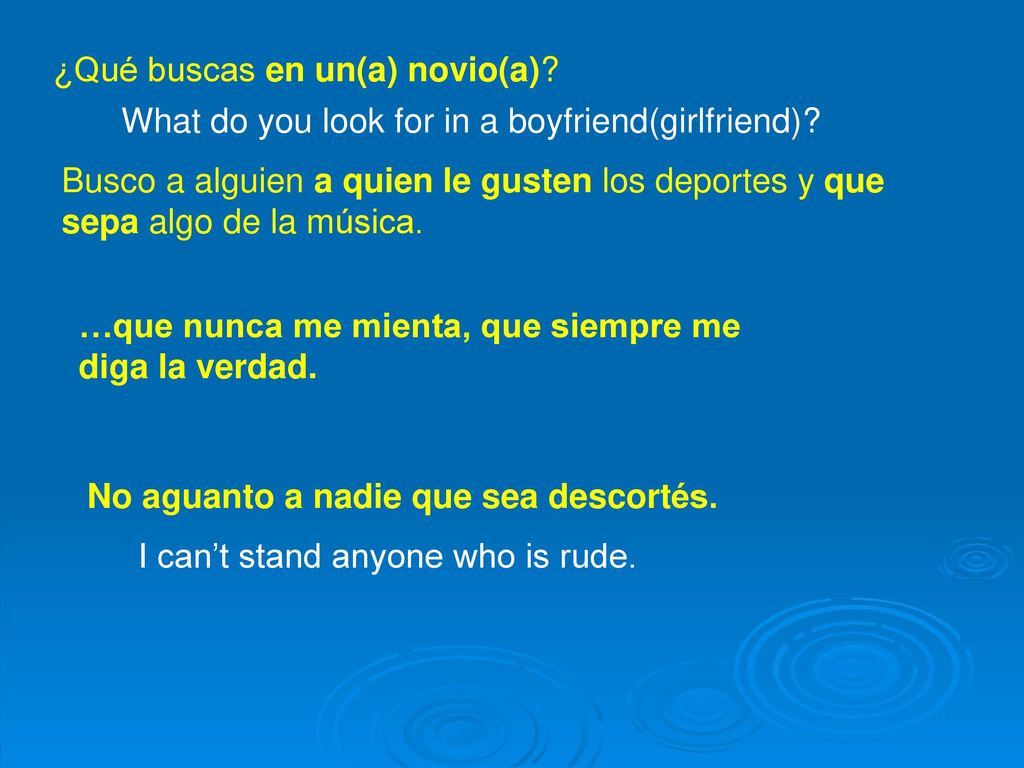 ¿Qué buscas en un(a) novio(a)?

What do you look for in a boyfriend(girlfriend)?

Busco a alguien a quien le gusten los deportes y que sepa algo de la música.

…que nunca me mienta, que siempre me diga la verdad.

No aguanto a nadie que sea descortés.

I can’t stand anyone who is rude.